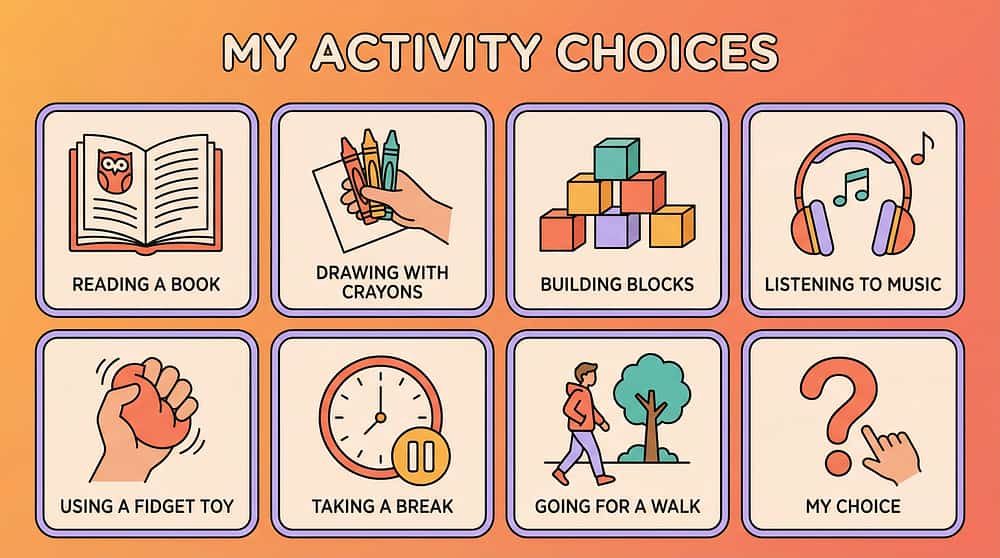 MY ACTIVITY CHOICES

READING A BOOK

DRAWING WITH CRAYONS

BUILDING BLOCKS

LISTENING TO MUSIC

USING A FIDGET TOY

TAKING A BREAK

GOING FOR A WALK

MY CHOICE